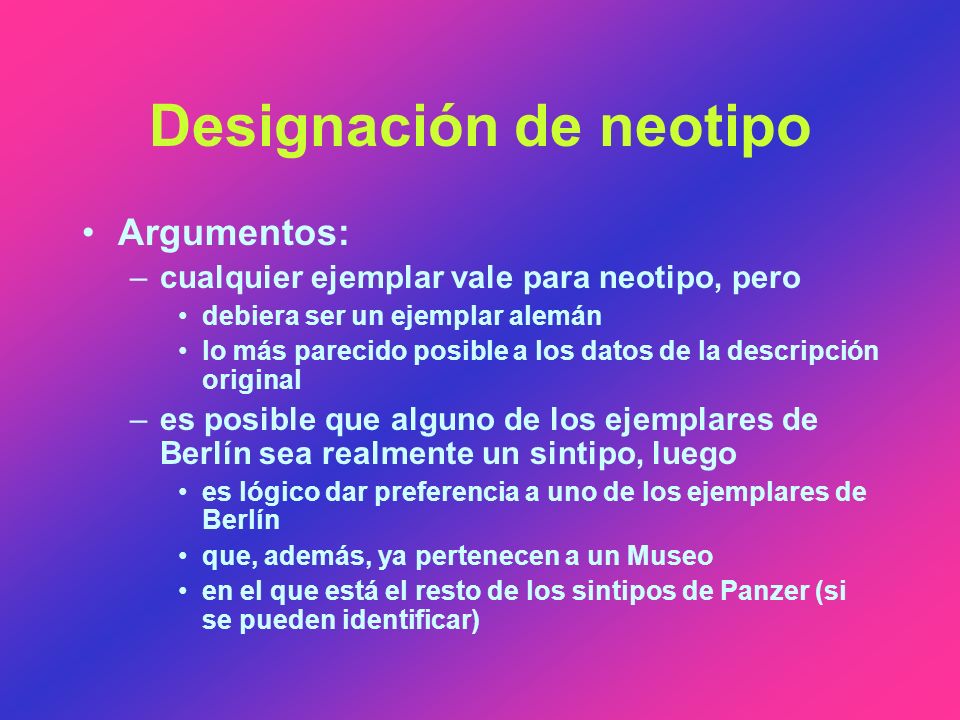 Designación de neotipo

• Argumentos:
– cualquier ejemplar vale para neotipo, pero
• debiera ser un ejemplar alemán
• lo más parecido posible a los datos de la descripción original
– es posible que alguno de los ejemplares de Berlín sea realmente un sintipo, luego
• es lógico dar preferencia a uno de los ejemplares de Berlín
• que, además, ya pertenecen a un Museo
• en el que está el resto de los sintipos de Panzer (si se pueden identificar)